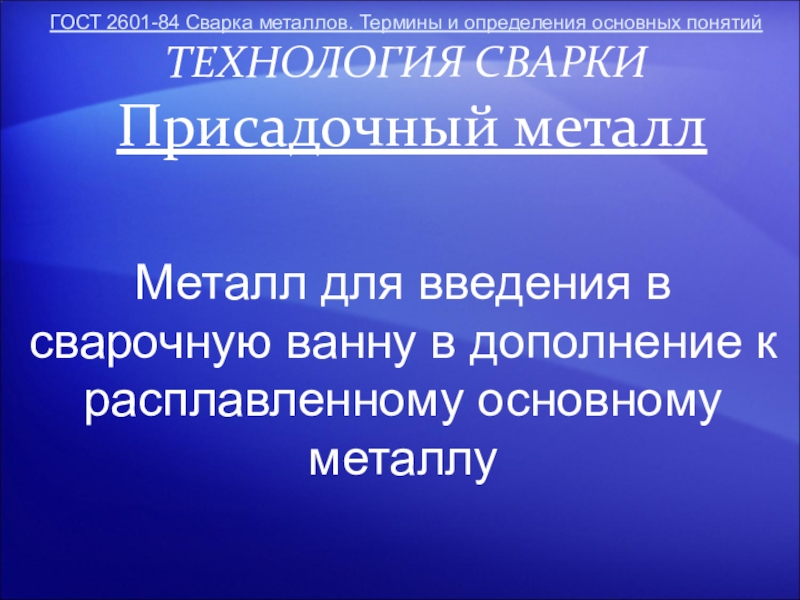 ГОСТ 2601-84 Сварка металлов. Термины и определения основных понятий

ТЕХНОЛОГИЯ СВАРКИ

Присадочный металл

Металл для введения в сварочную ванну в дополнение к расплавленному основному металлу